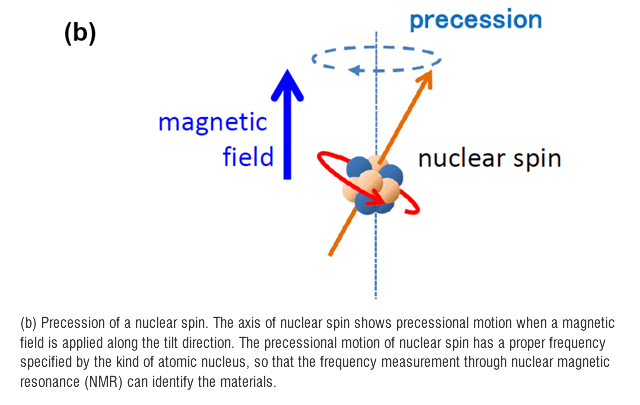 (b)

precession

magnetic field

nuclear spin

(b) Precession of a nuclear spin. The axis of nuclear spin shows precessional motion when a magnetic field is applied along the tilt direction. The precessional motion of nuclear spin has a proper frequency specified by the kind of atomic nucleus, so that the frequency measurement through nuclear magnetic resonance (NMR) can identify the materials.